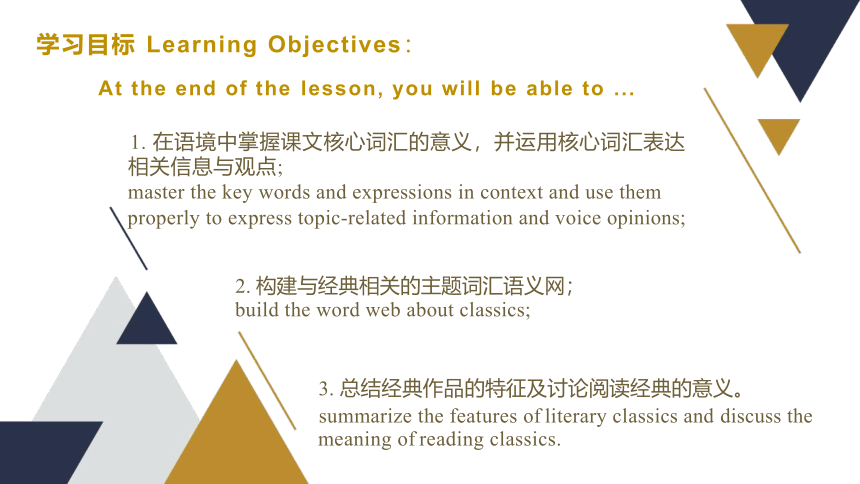 学习目标 Learning Objectives：

At the end of the lesson, you will be able to ...

1. 在语境中掌握课文核心词汇的意义，并运用核心词汇表达相关信息与观点；
master the key words and expressions in context and use them properly to express topic-related information and voice opinions;

2. 构建与经典相关的主题词汇语义网；
build the word web about classics;

3. 总结经典作品的特征及讨论阅读经典的意义。
summarize the features of literary classics and discuss the meaning of reading classics.